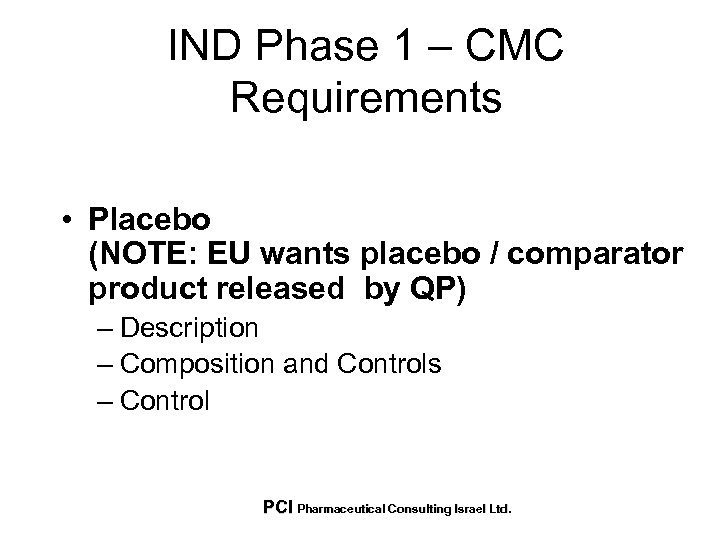 IND Phase 1 – CMC Requirements

• Placebo (NOTE: EU wants placebo / comparator product released by QP)
– Description
– Composition and Controls
– Control

PCI Pharmaceutical Consulting Israel Ltd.